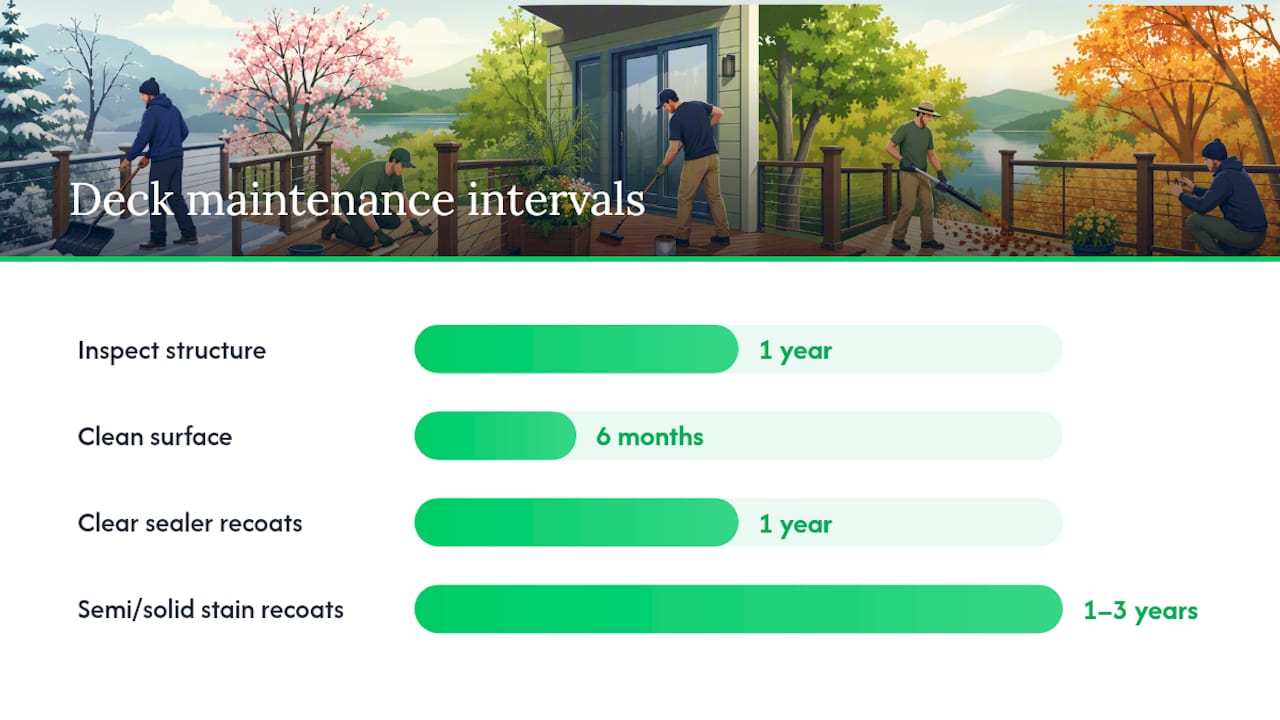 Deck maintenance intervals

Inspect structure 1 year

Clean surface 6 months

Clear sealer recoats 1 year

Semi/solid stain recoats 1–3 years